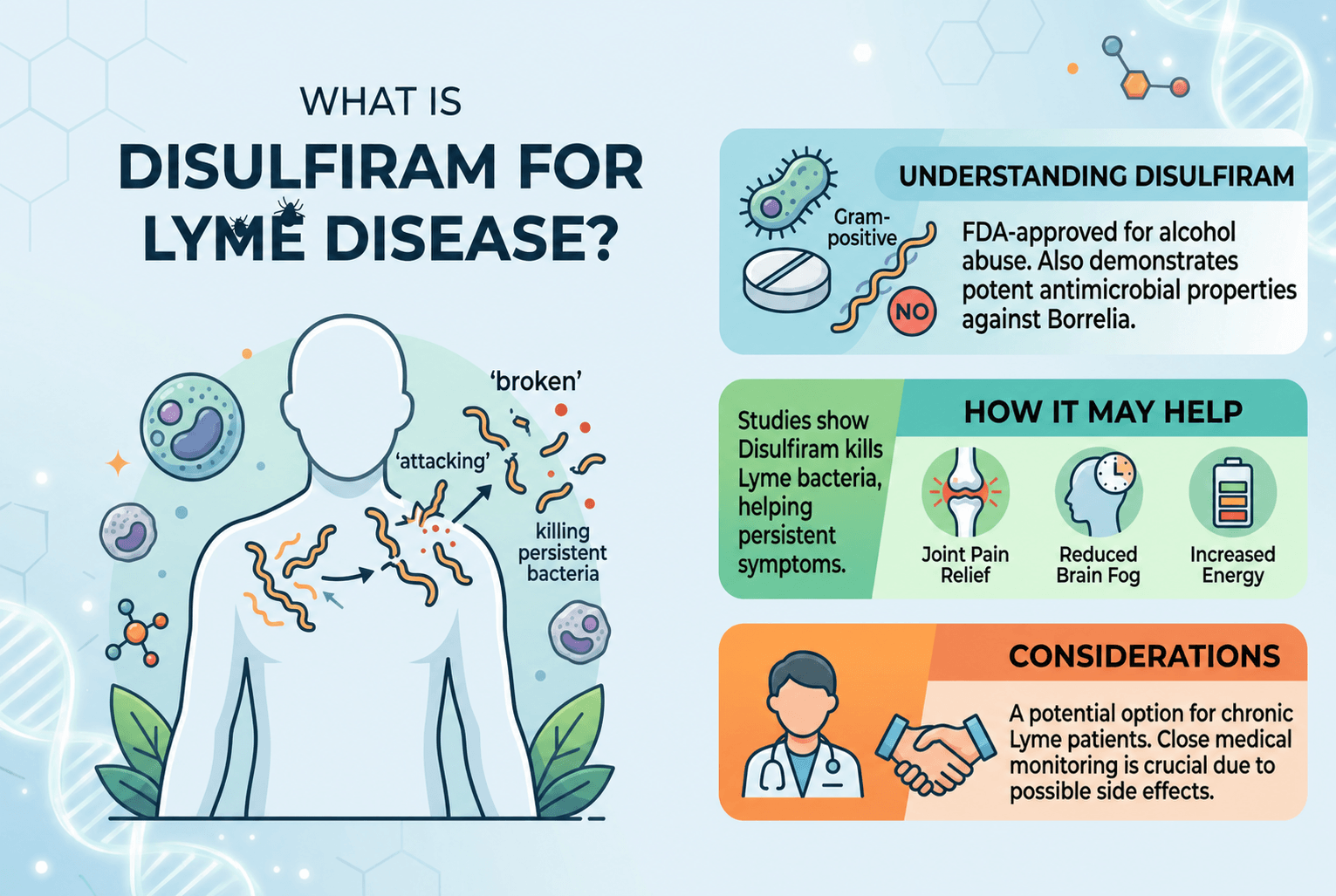 WHAT IS
DISULFIRAM FOR LYME DISEASE?

'broken'

'attacking'

killing persistent bacteria

UNDERSTANDING DISULFIRAM

Gram-positive

NO

FDA-approved for alcohol abuse. Also demonstrates potent antimicrobial properties against Borrelia.

Studies show Disulfiram kills Lyme bacteria, helping persistent symptoms.

HOW IT MAY HELP

Joint Pain Relief

Reduced Brain Fog

Increased Energy

CONSIDERATIONS

A potential option for chronic Lyme patients. Close medical monitoring is crucial due to possible side effects.